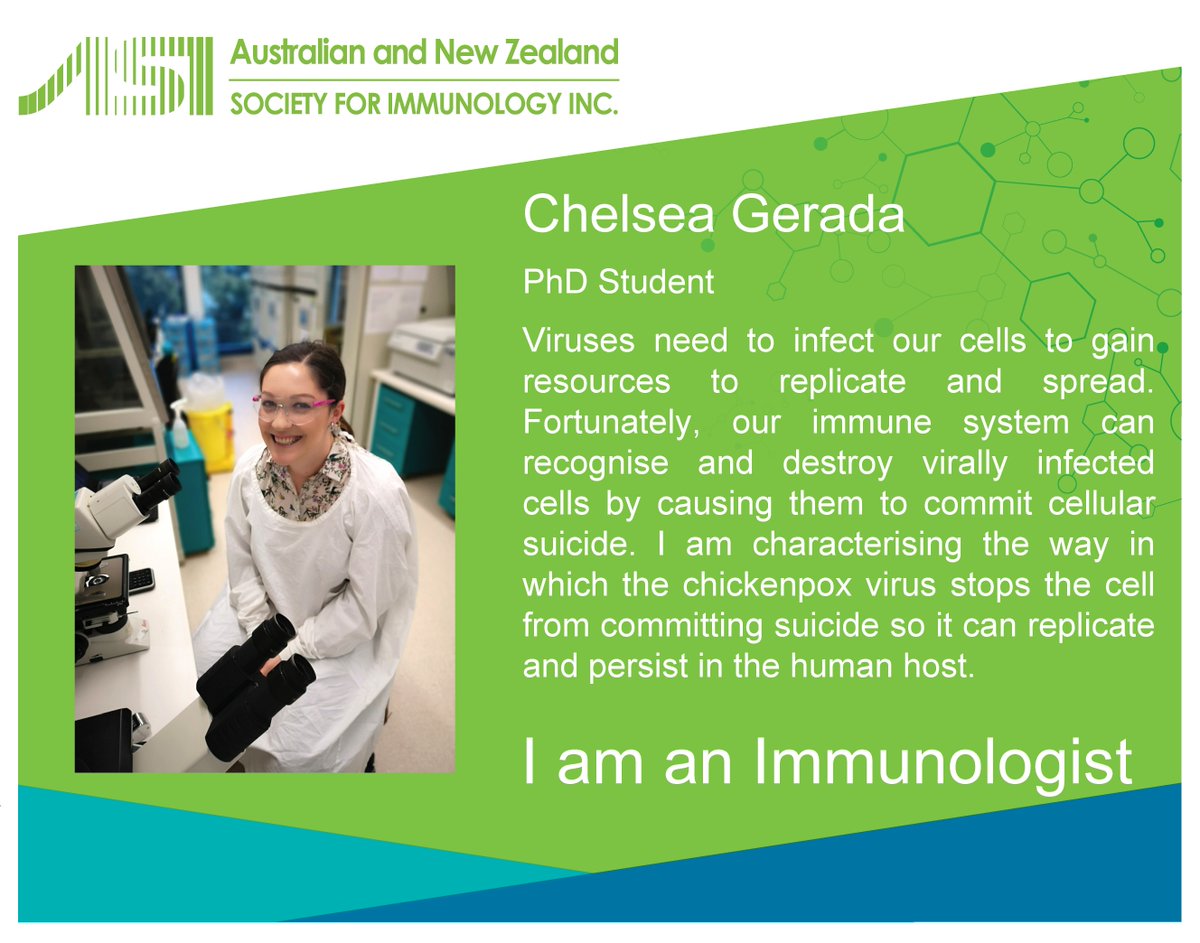 Australian and New Zealand
SOCIETY FOR IMMUNOLOGY INC.

Chelsea Gerada

PhD Student

Viruses need to infect our cells to gain resources to replicate and spread. Fortunately, our immune system can recognise and destroy virally infected cells by causing them to commit cellular suicide. I am characterising the way in which the chickenpox virus stops the cell from committing suicide so it can replicate and persist in the human host.

I am an Immunologist